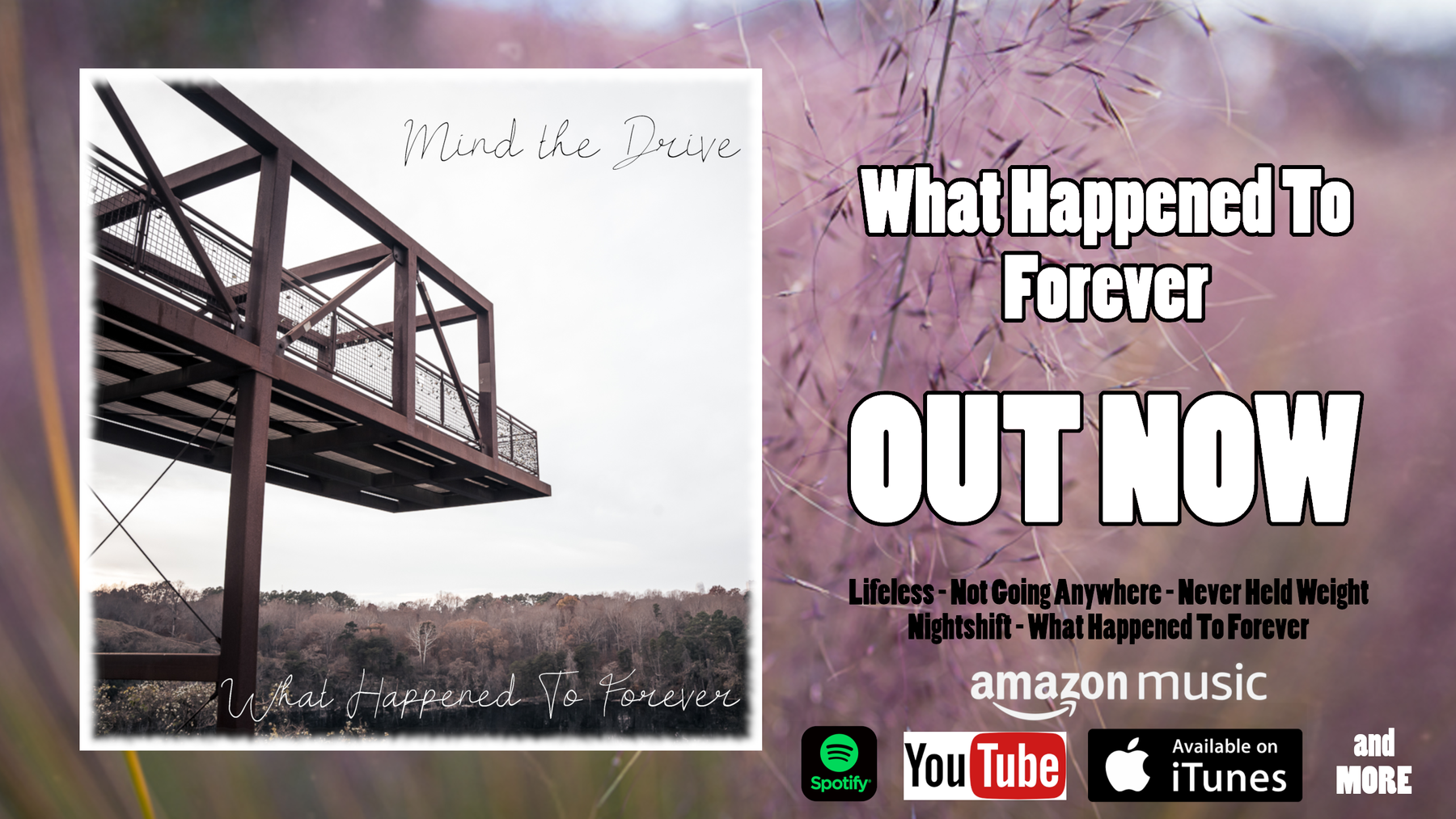 Mind the Drive

What Happened To Forever

What Happened To Forever

OUT NOW

Lifeless - Not Going Anywhere - Never Held Weight
Nightshift - What Happened To Forever

amazon music

Spotify

YouTube

Available on iTunes

and MORE